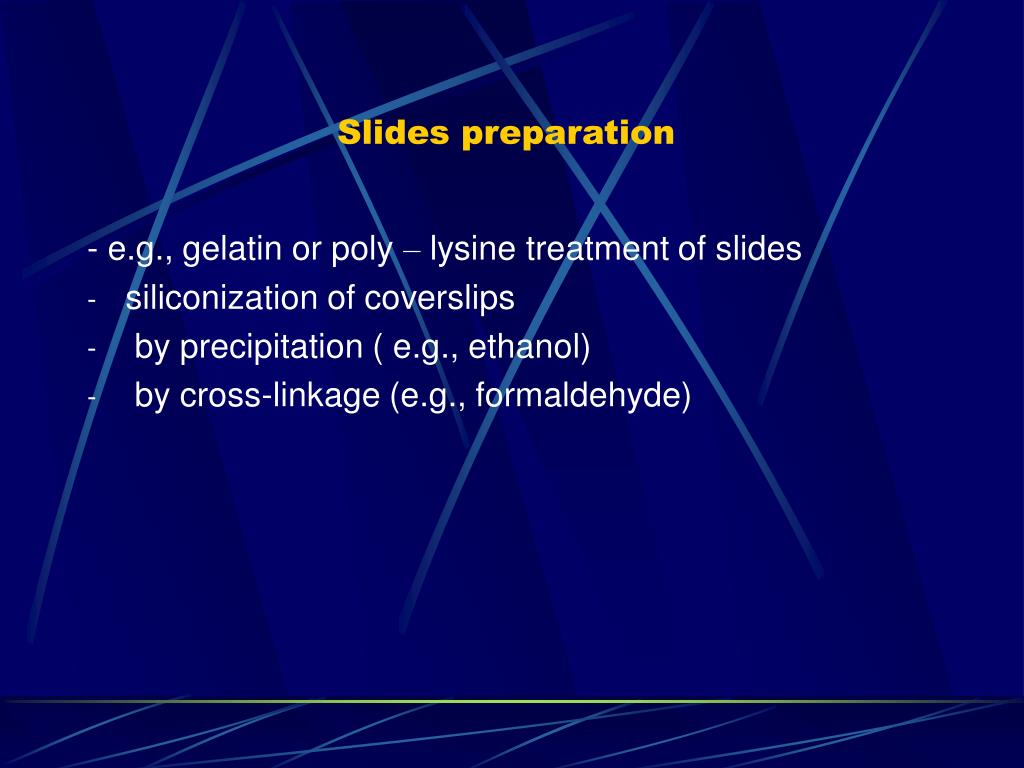 Slides preparation

- e.g., gelatin or poly – lysine treatment of slides
- siliconization of coverslips
- by precipitation ( e.g., ethanol)
- by cross-linkage (e.g., formaldehyde)